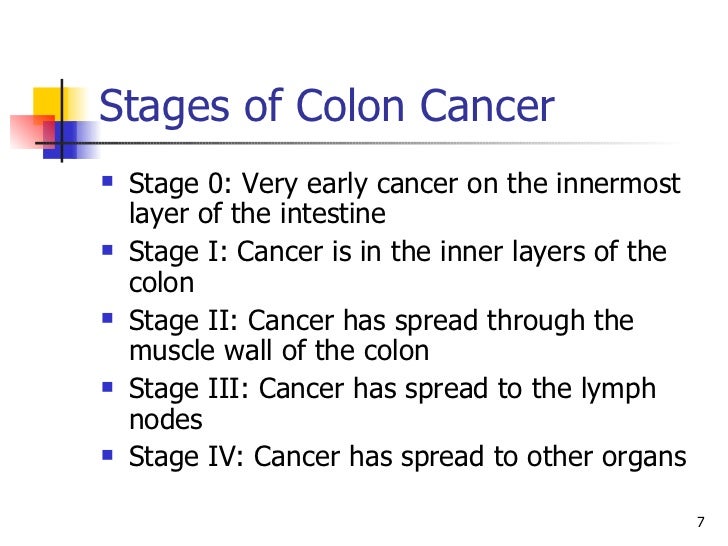 Stages of Colon Cancer

- Stage 0: Very early cancer on the innermost layer of the intestine
- Stage I: Cancer is in the inner layers of the colon
- Stage II: Cancer has spread through the muscle wall of the colon
- Stage III: Cancer has spread to the lymph nodes
- Stage IV: Cancer has spread to other organs

7